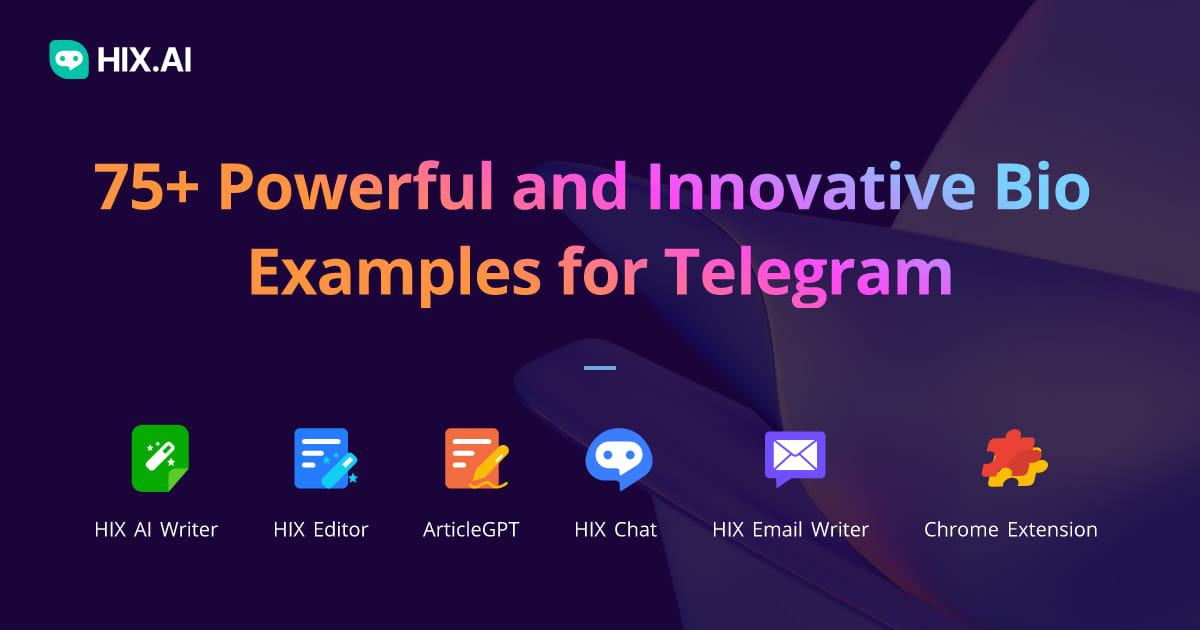 HIX.AI

75+ Powerful and Innovative Bio Examples for Telegram

HIX AI Writer

HIX Editor

ArticleGPT

HIX Chat

HIX Email Writer

Chrome Extension